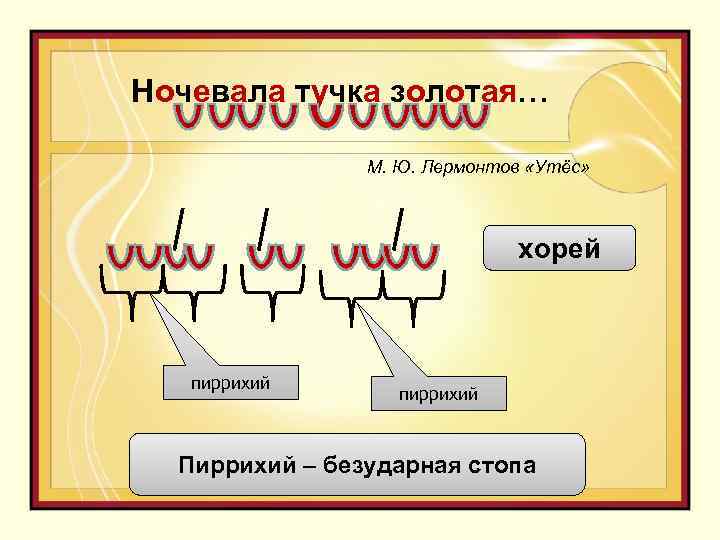 Ночевала тучка золотая…

М. Ю. Лермонтов «Утёс»

хорей

пиррихий

пиррихий

Пиррихий – безударная стопа